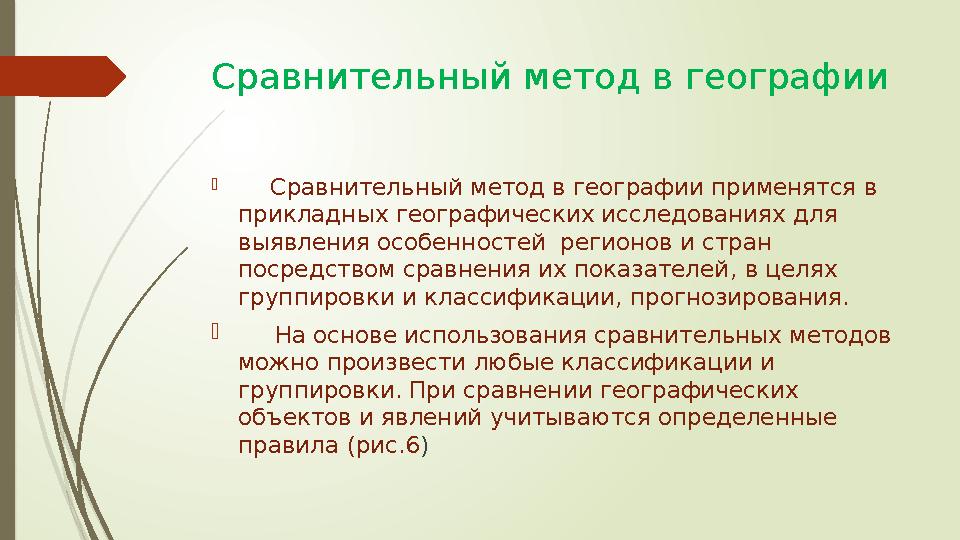 Сравнительный метод в географии

Сравнительный метод в географии применятся в прикладных географических исследованиях для выявления особенностей регионов и стран посредством сравнения их показателей, в целях группировки и классификации, прогнозирования.

На основе использования сравнительных методов можно произвести любые классификации и группировки. При сравнении географических объектов и явлений учитываются определенные правила (рис.6)